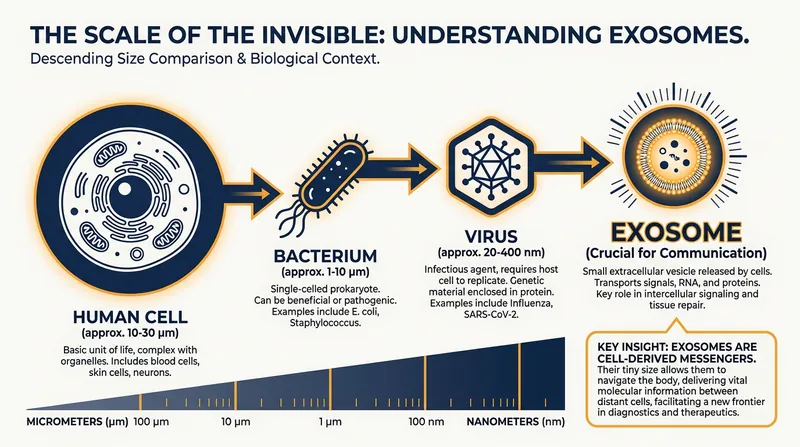 THE SCALE OF THE INVISIBLE: UNDERSTANDING EXOSOMES.

Descending Size Comparison & Biological Context.

HUMAN CELL
(approx. 10-30 μm)
Basic unit of life, complex with organelles. Includes blood cells, skin cells, neurons.

BACTERIUM
(approx. 1-10 μm)
Single-celled prokaryote. Can be beneficial or pathogenic. Examples include E. coli, Staphylococcus.

VIRUS
(approx. 20-400 nm)
Infectious agent, requires host cell to replicate. Genetic material enclosed in protein. Examples include Influenza, SARS-CoV-2.

EXOSOME
(Crucial for Communication)
Small extracellular vesicle released by cells. Transports signals, RNA, and proteins. Key role in intercellular signaling and tissue repair.

KEY INSIGHT: EXOSOMES ARE CELL-DERIVED MESSENGERS.
Their tiny size allows them to navigate the body, delivering vital molecular information between distant cells, facilitating a new frontier in diagnostics and therapeutics.

MICROMETERS (μm) 100 μm 10 μm 1 μm 100 nm NANOMETERS (nm)